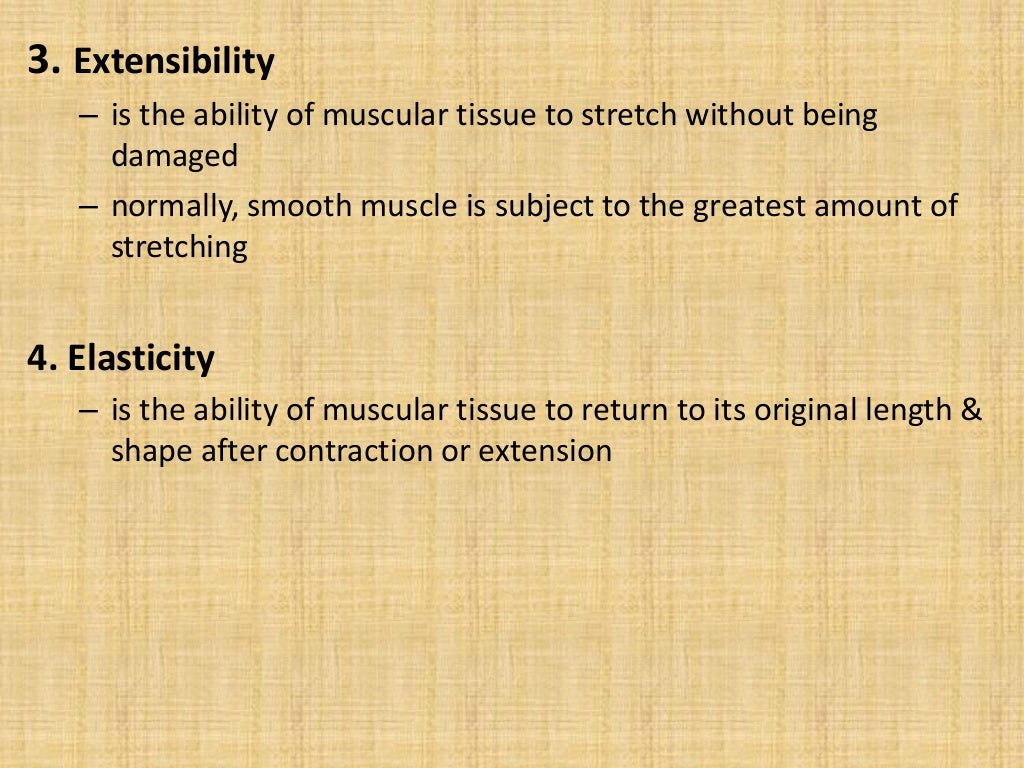 3. Extensibility

– is the ability of muscular tissue to stretch without being damaged

– normally, smooth muscle is subject to the greatest amount of stretching

4. Elasticity

– is the ability of muscular tissue to return to its original length & shape after contraction or extension